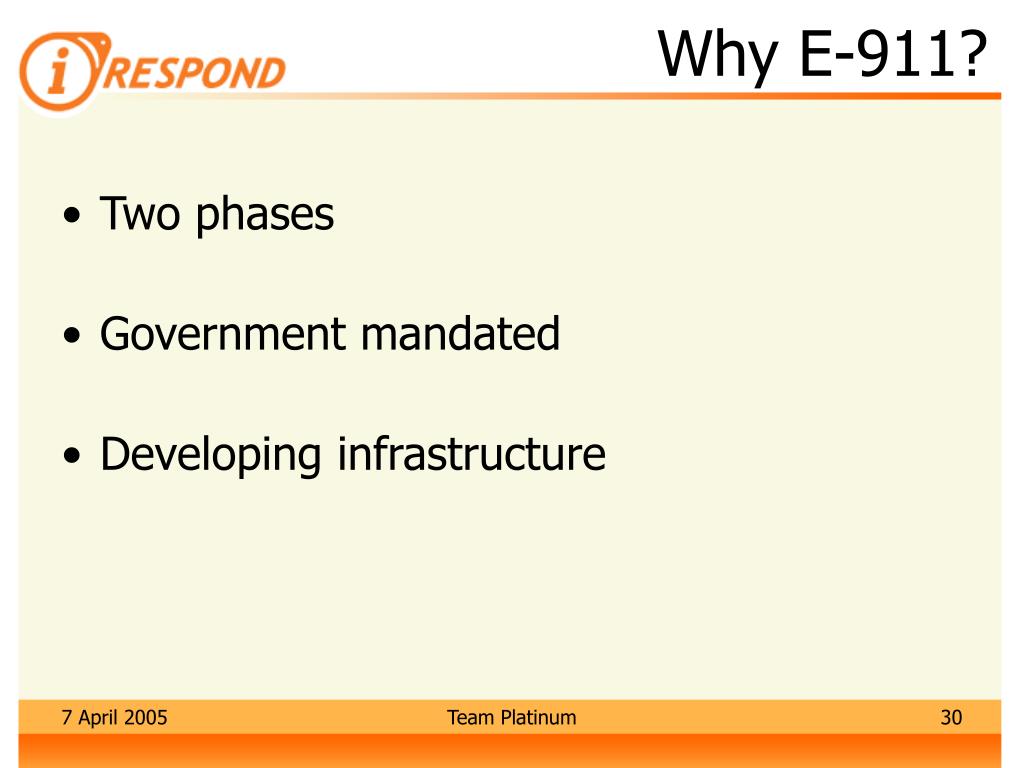 iRESPOND

Why E-911?

• Two phases

• Government mandated

• Developing infrastructure

7 April 2005

Team Platinum

30